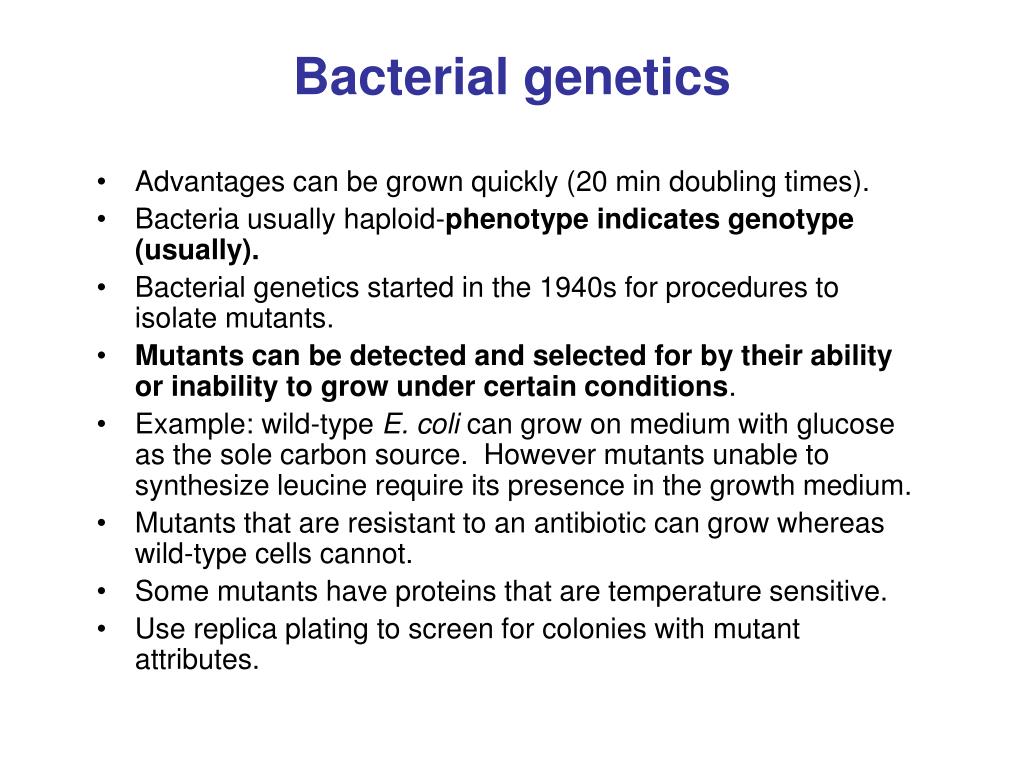 Bacterial genetics

• Advantages can be grown quickly (20 min doubling times).
• Bacteria usually haploid-phenotype indicates genotype (usually).
• Bacterial genetics started in the 1940s for procedures to isolate mutants.
• Mutants can be detected and selected for by their ability or inability to grow under certain conditions.
• Example: wild-type E. coli can grow on medium with glucose as the sole carbon source. However mutants unable to synthesize leucine require its presence in the growth medium.
• Mutants that are resistant to an antibiotic can grow whereas wild-type cells cannot.
• Some mutants have proteins that are temperature sensitive.
• Use replica plating to screen for colonies with mutant attributes.